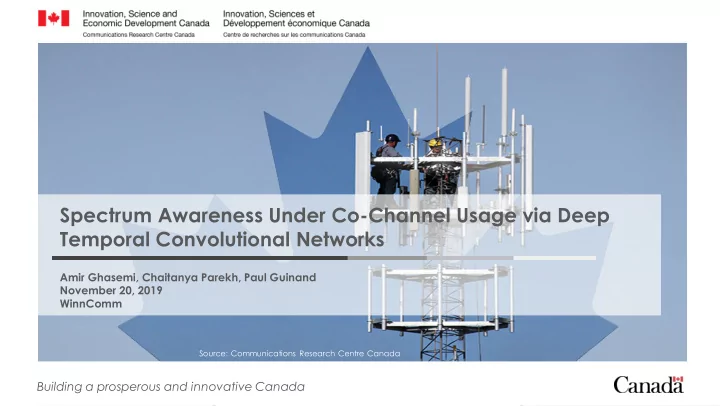 Innovation, Science and Economic Development Canada
Communications Research Centre Canada

Innovation, Sciences et Développement économique Canada
Centre de recherches sur les communications Canada

Spectrum Awareness Under Co-Channel Usage via Deep Temporal Convolutional Networks

Amir Ghasemi, Chaitanya Parekh, Paul Guinand
November 20, 2019
WinnComm

Source: Communications Research Centre Canada

Building a prosperous and innovative Canada

Canada